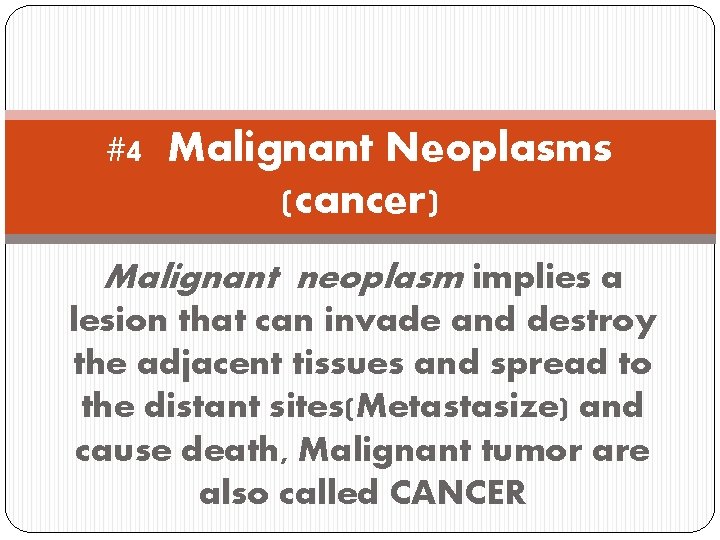 #4 Malignant Neoplasms (cancer)

Malignant neoplasm implies a lesion that can invade and destroy the adjacent tissues and spread to the distant sites(Metastasize) and cause death, Malignant tumor are also called CANCER